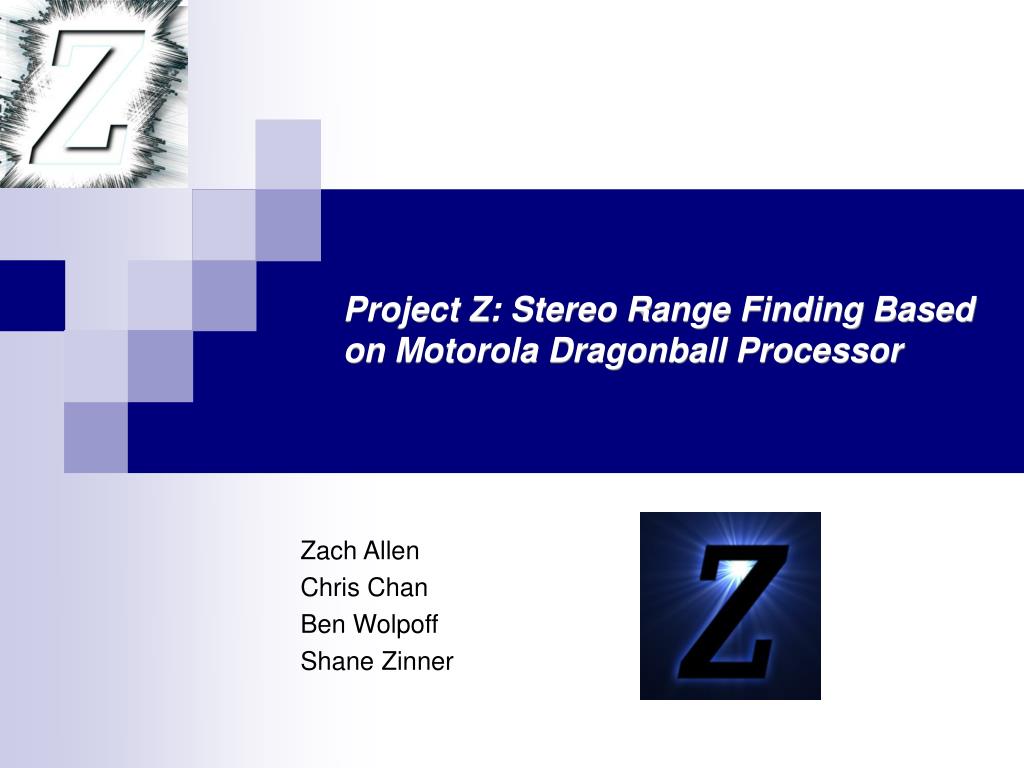 Z

Project Z: Stereo Range Finding Based on Motorola Dragonball Processor

Zach Allen
Chris Chan
Ben Wolpoff
Shane Zinner

Z